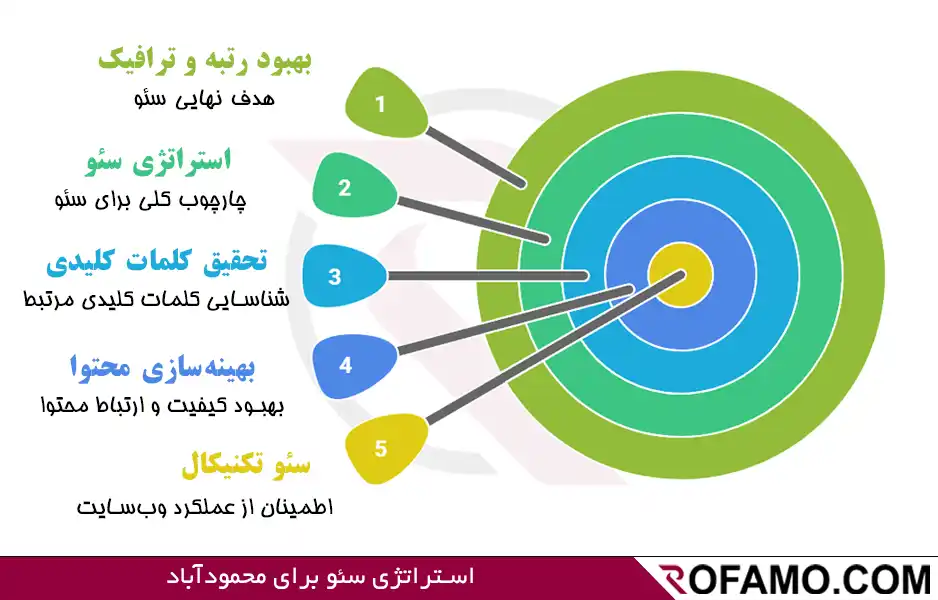 بهبود رتبه و ترافیک
هدف نهایی سئو

1

استراتژی سئو
چارچوب کلی برای سئو

2

تحقیق کلمات کلیدی
شناسایی کلمات کلیدی مرتبط

3

بهینه‌سازی محتوا
بهبود کیفیت و ارتباط محتوا

4

سئو تکنیکال
اطمینان از عملکرد وب‌سایت

5

استراتژی سئو برای محمودآباد
ROFAMO.COM